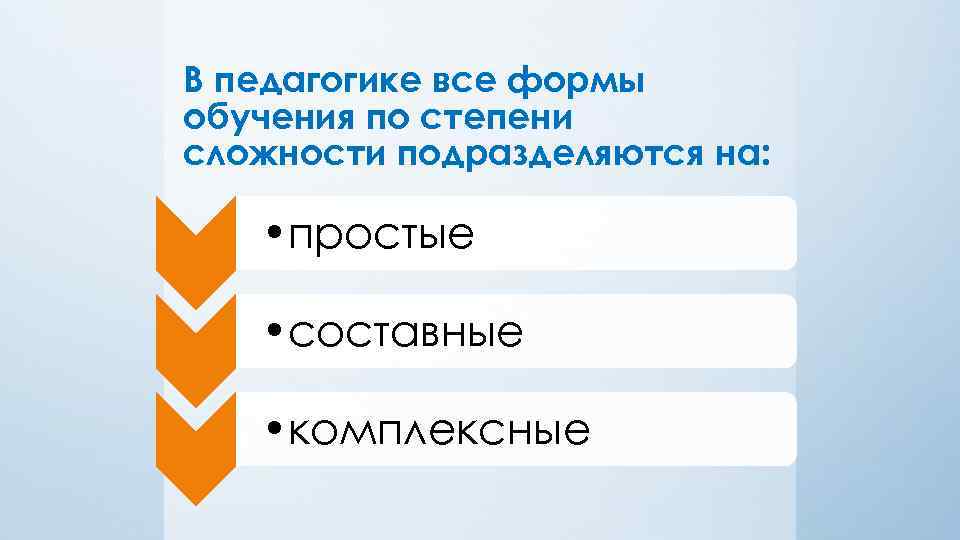 В педагогике все формы обучения по степени сложности подразделяются на:

• простые

• составные

• комплексные